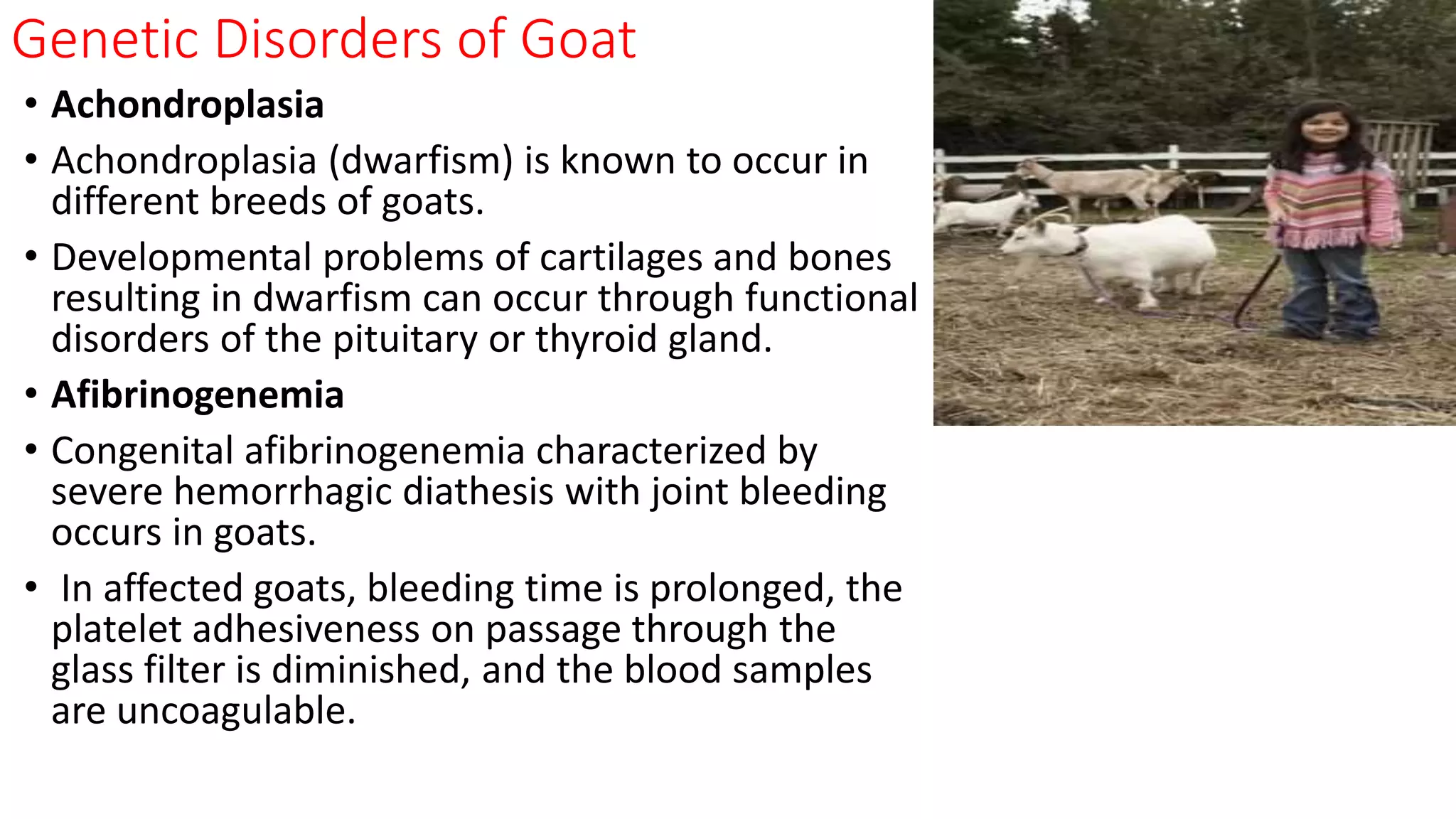 Genetic Disorders of Goat

• Achondroplasia

• Achondroplasia (dwarfism) is known to occur in different breeds of goats.

• Developmental problems of cartilages and bones resulting in dwarfism can occur through functional disorders of the pituitary or thyroid gland.

• Afibrinogenemia

• Congenital afibrinogenemia characterized by severe hemorrhagic diathesis with joint bleeding occurs in goats.

• In affected goats, bleeding time is prolonged, the platelet adhesiveness on passage through the glass filter is diminished, and the blood samples are uncoagulable.